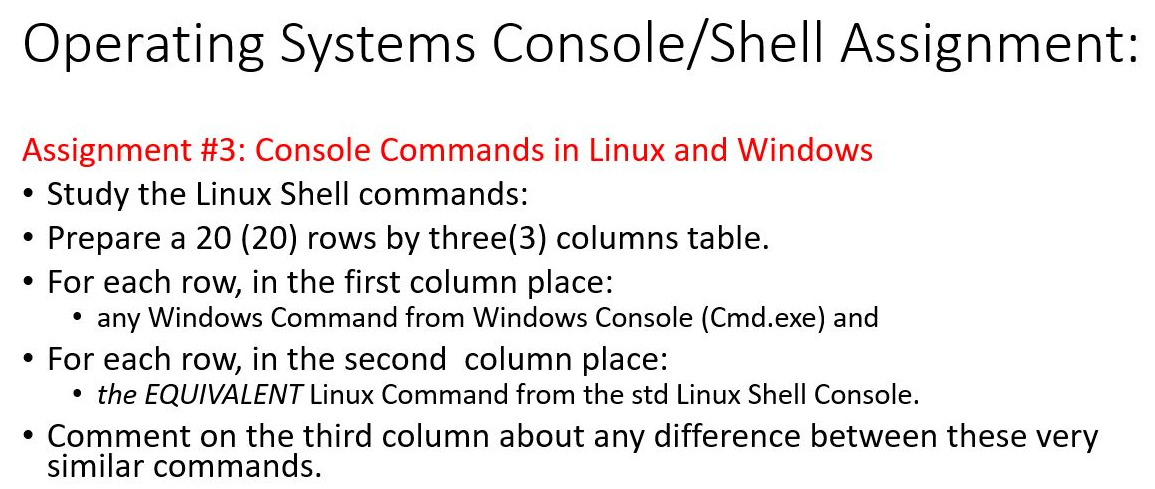 Operating Systems Console/Shell Assignment:

Assignment #3: Console Commands in Linux and Windows

• Study the Linux Shell commands:
• Prepare a 20 (20) rows by three(3) columns table.
• For each row, in the first column place:
  • any Windows Command from Windows Console (Cmd.exe) and
• For each row, in the second column place:
  • the EQUIVALENT Linux Command from the std Linux Shell Console.
• Comment on the third column about any difference between these very similar commands.